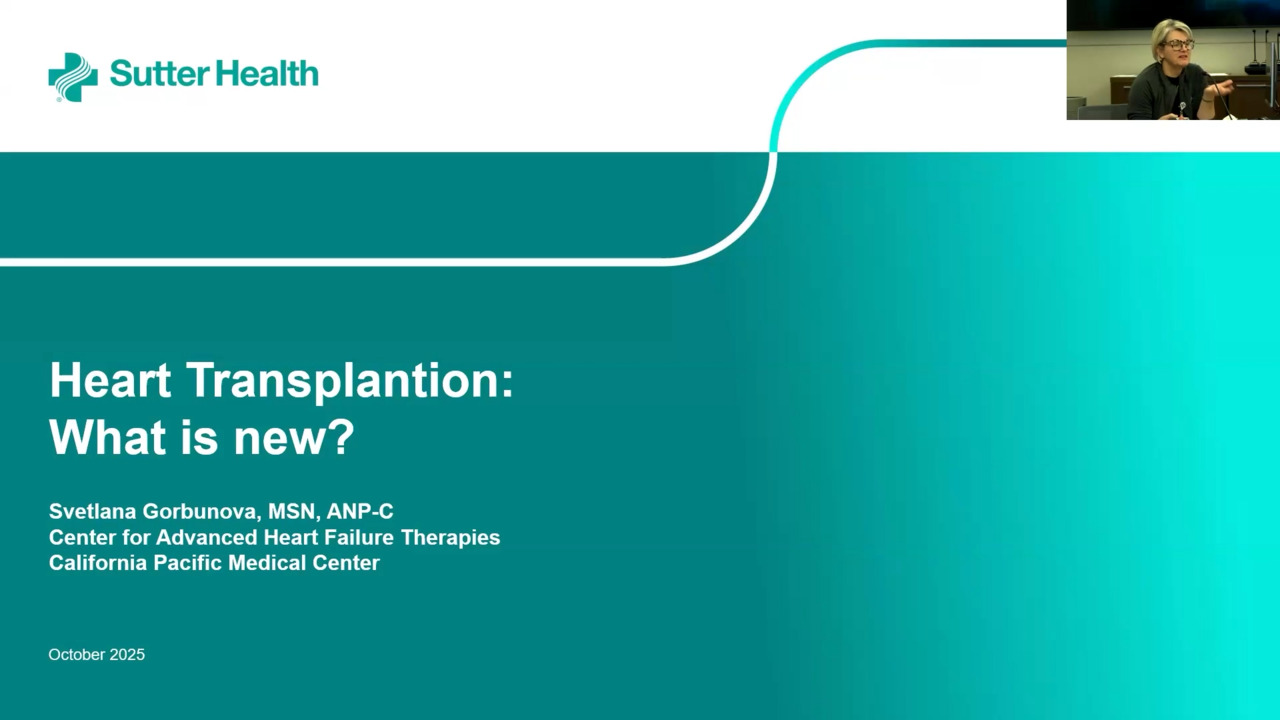 Sutter Health

Heart Transplantion:
What is new?

Svetlana Gorbunova, MSN, ANP-C
Center for Advanced Heart Failure Therapies
California Pacific Medical Center

October 2025